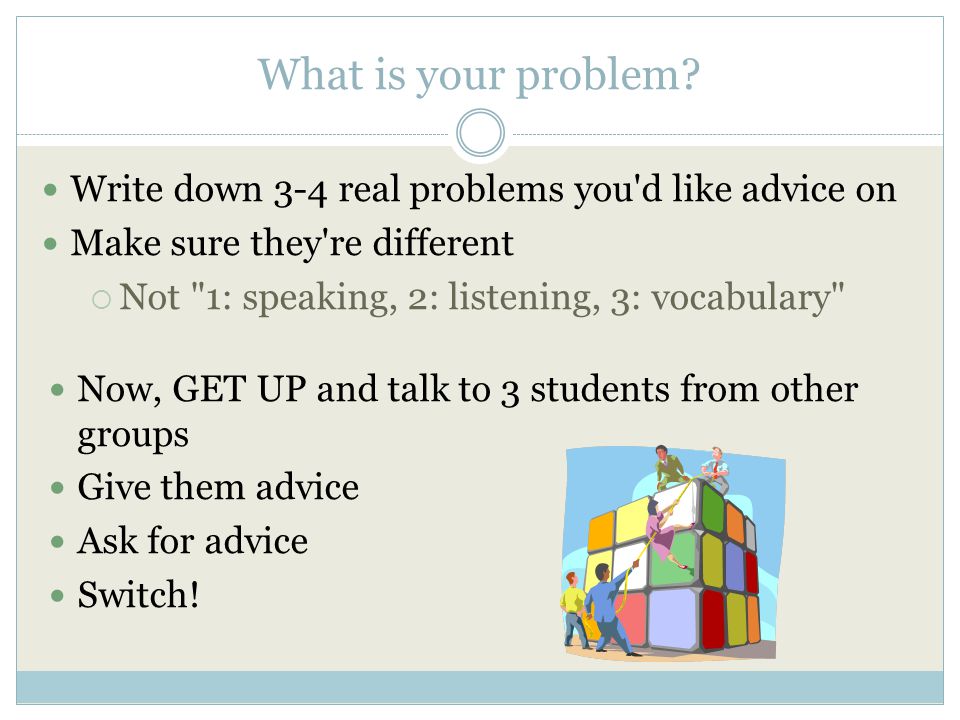 What is your problem?

- Write down 3-4 real problems you'd like advice on
- Make sure they're different
  - Not "1: speaking, 2: listening, 3: vocabulary"

- Now, GET UP and talk to 3 students from other groups
- Give them advice
- Ask for advice
- Switch!